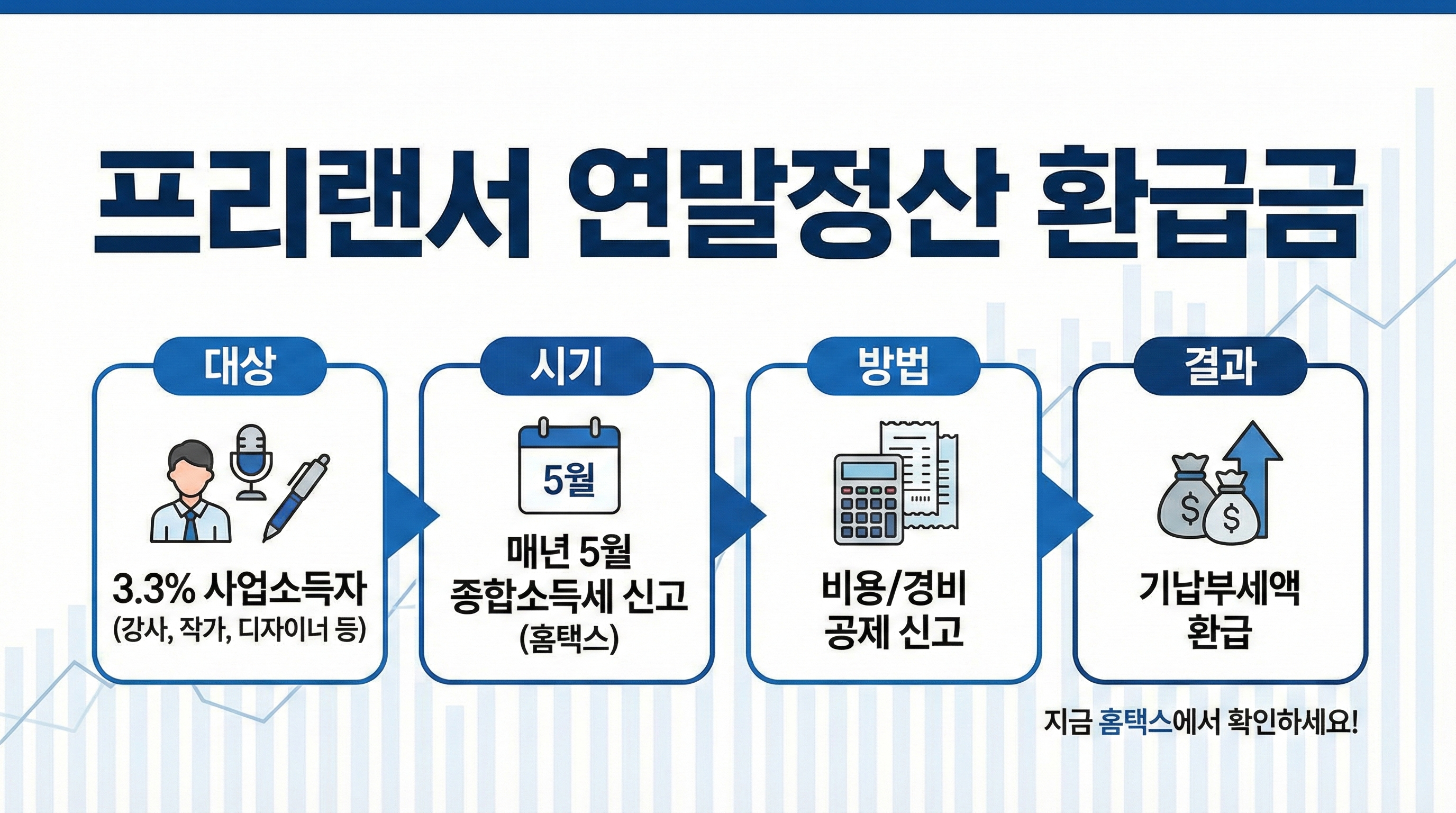 프리랜서 연말정산 환급금

대상

3.3% 사업소득자
(강사, 작가, 디자이너 등)

시기

5월

매년 5월
종합소득세 신고
(홈택스)

방법

비용/경비
공제 신고

결과

$ $

기납부세액
환급

지금 홈택스에서 확인하세요!